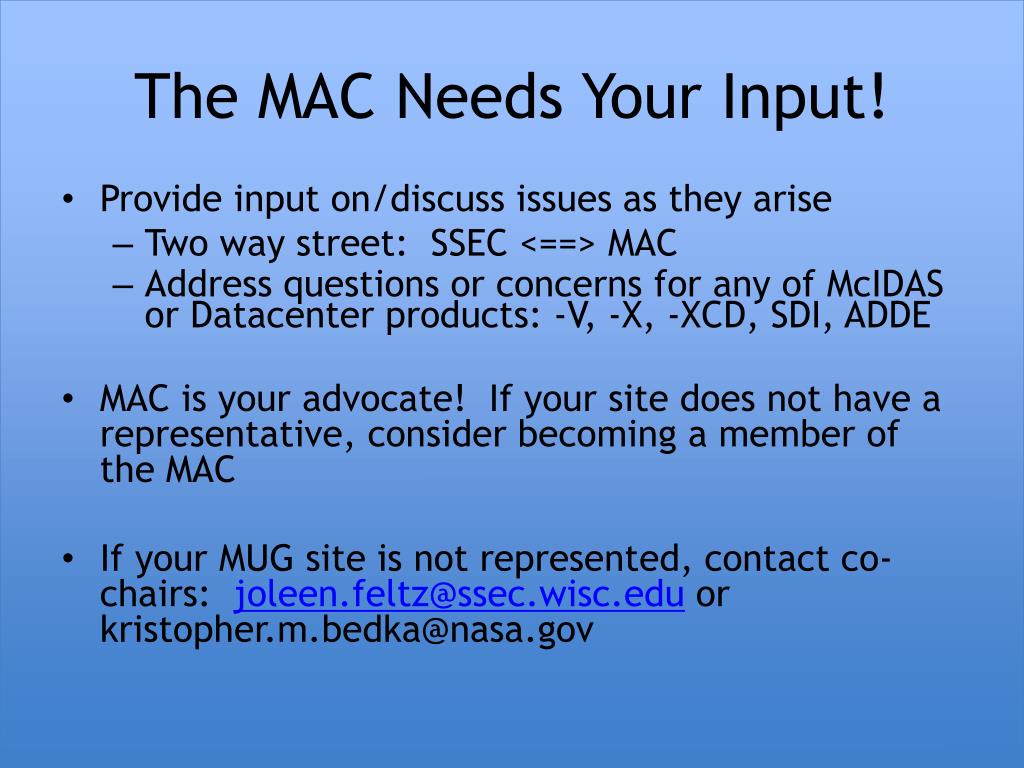 The MAC Needs Your Input!

• Provide input on/discuss issues as they arise
– Two way street: SSEC <==> MAC
– Address questions or concerns for any of McIDAS or Datacenter products: -V, -X, -XCD, SDI, ADDE

• MAC is your advocate! If your site does not have a representative, consider becoming a member of the MAC

• If your MUG site is not represented, contact co-chairs: joleen.feltz@ssec.wisc.edu or kristopher.m.bedka@nasa.gov